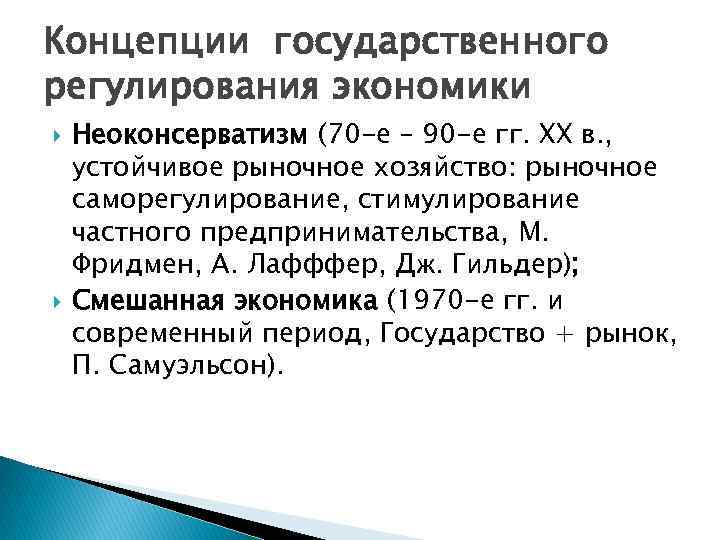 Концепции государственного регулирования экономики

Неоконсерватизм (70-е – 90-е гг. XX в., устойчивое рыночное хозяйство: рыночное саморегулирование, стимулирование частного предпринимательства, М. Фридмен, А. Лафффер, Дж. Гильдер);

Смешанная экономика (1970-е гг. и современный период, Государство + рынок, П. Самуэльсон).